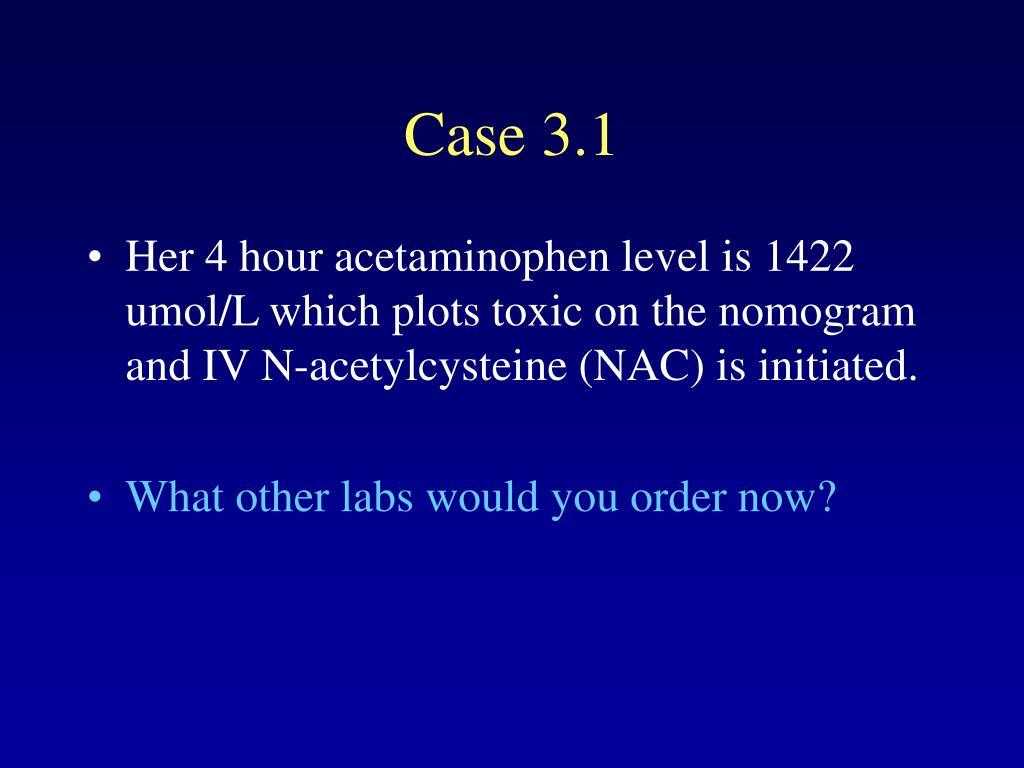 Case 3.1

• Her 4 hour acetaminophen level is 1422 umol/L which plots toxic on the nomogram and IV N-acetylcysteine (NAC) is initiated.

• What other labs would you order now?